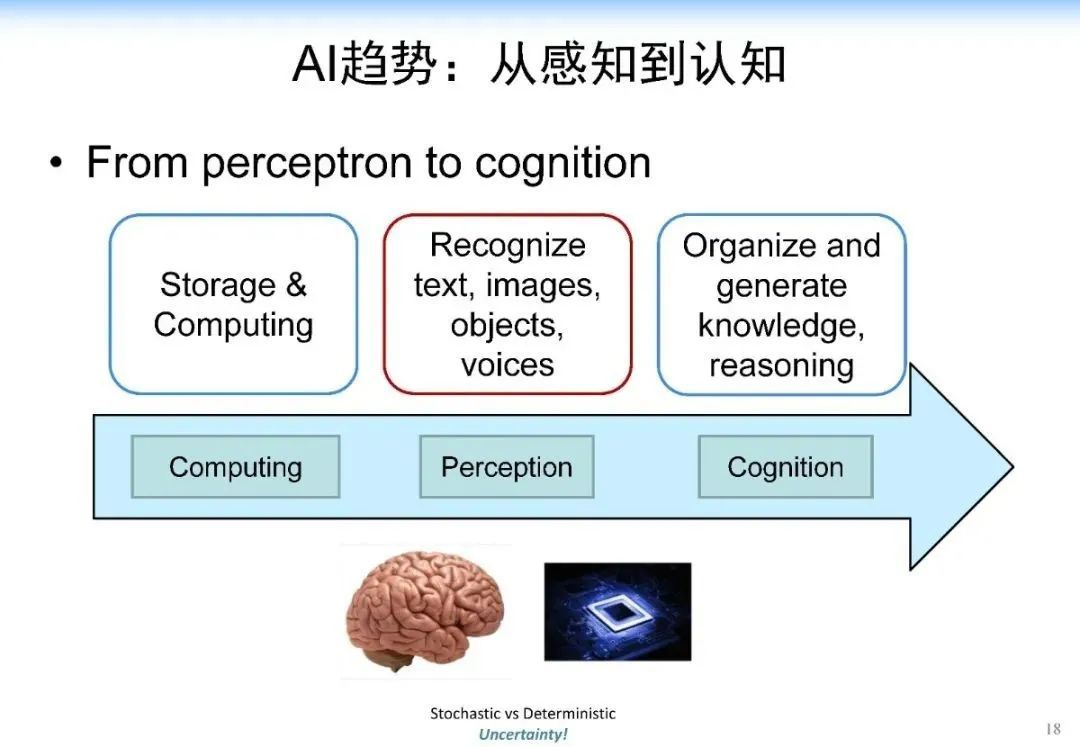 AI趋势：从感知到认知

• From perceptron to cognition

Storage & Computing

Recognize text, images, objects, voices

Organize and generate knowledge, reasoning

Computing

Perception

Cognition

Stochastic vs Deterministic
Uncertainty!

18